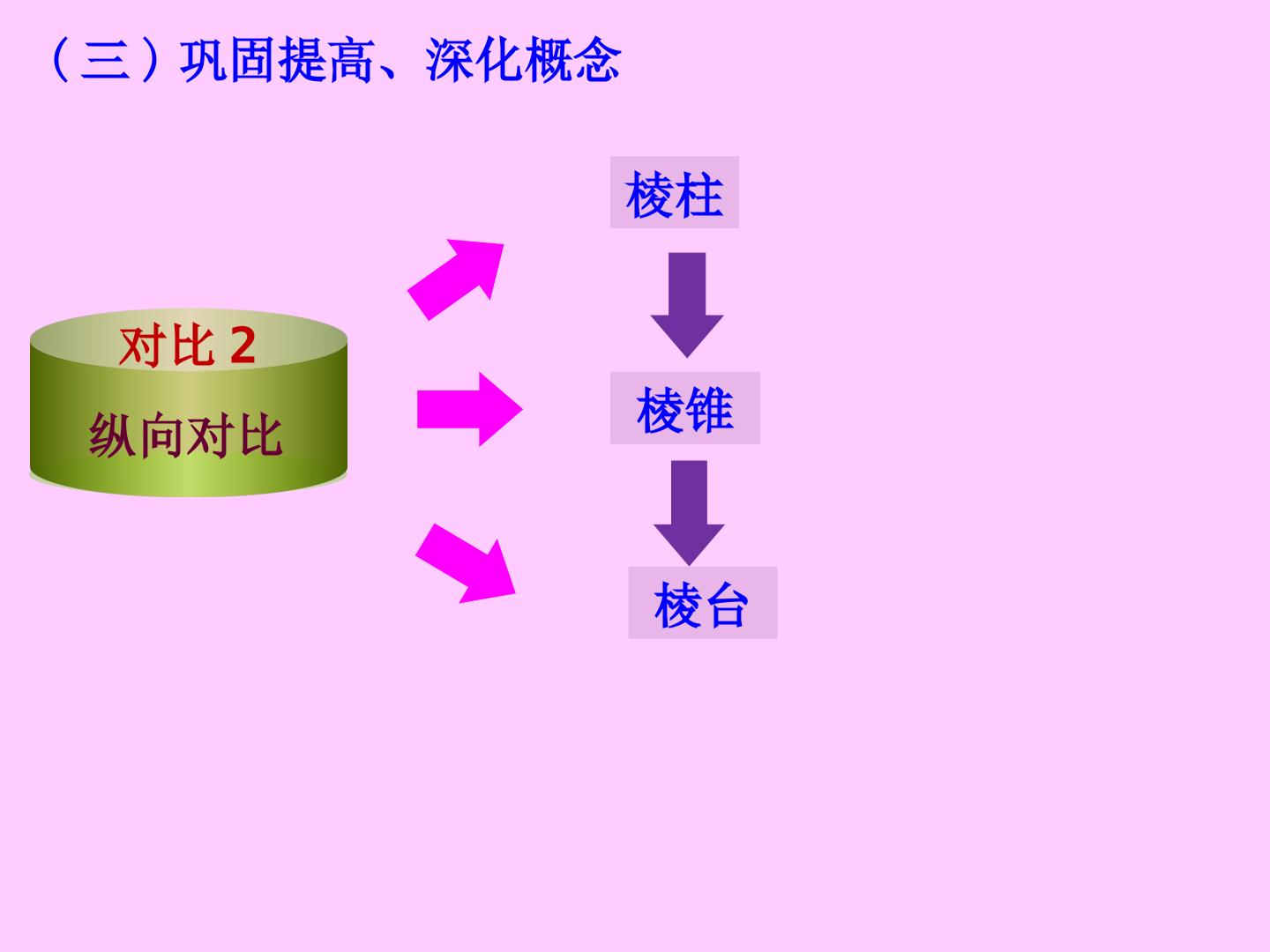 （三）巩固提高、深化概念

对比2

纵向对比

棱柱

棱锥

棱台